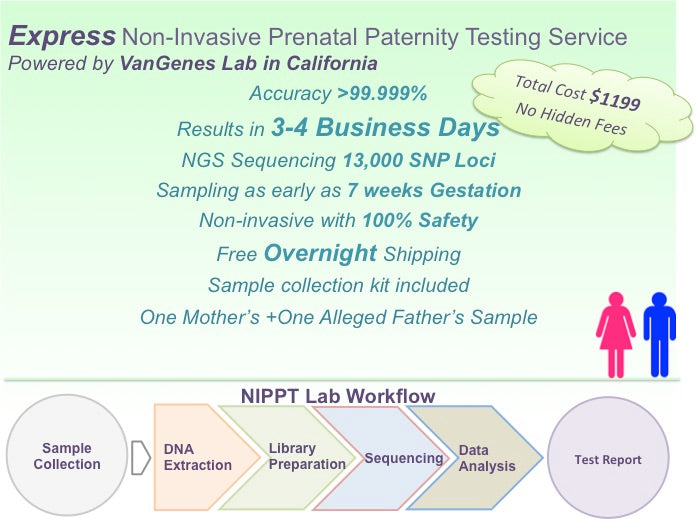 Express Non-Invasive Prenatal Paternity Testing Service
Powered by VanGenes Lab in California

Total Cost $1199
No Hidden Fees

Accuracy >99.999%
Results in 3-4 Business Days
NGS Sequencing 13,000 SNP Loci
Sampling as early as 7 weeks Gestation
Non-invasive with 100% Safety
Free Overnight Shipping
Sample collection kit included
One Mother's +One Alleged Father's Sample

NIPPT Lab Workflow

Sample Collection
DNA Extraction
Library Preparation
Sequencing
Data Analysis
Test Report